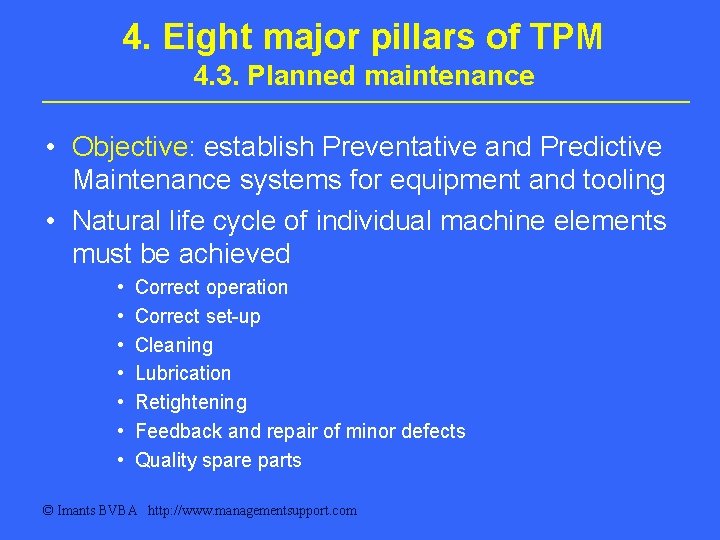 4. Eight major pillars of TPM
4.3. Planned maintenance

• Objective: establish Preventative and Predictive Maintenance systems for equipment and tooling
• Natural life cycle of individual machine elements must be achieved
  • Correct operation
  • Correct set-up
  • Cleaning
  • Lubrication
  • Retightening
  • Feedback and repair of minor defects
  • Quality spare parts

© Imants BVBA http://www.managementsupport.com